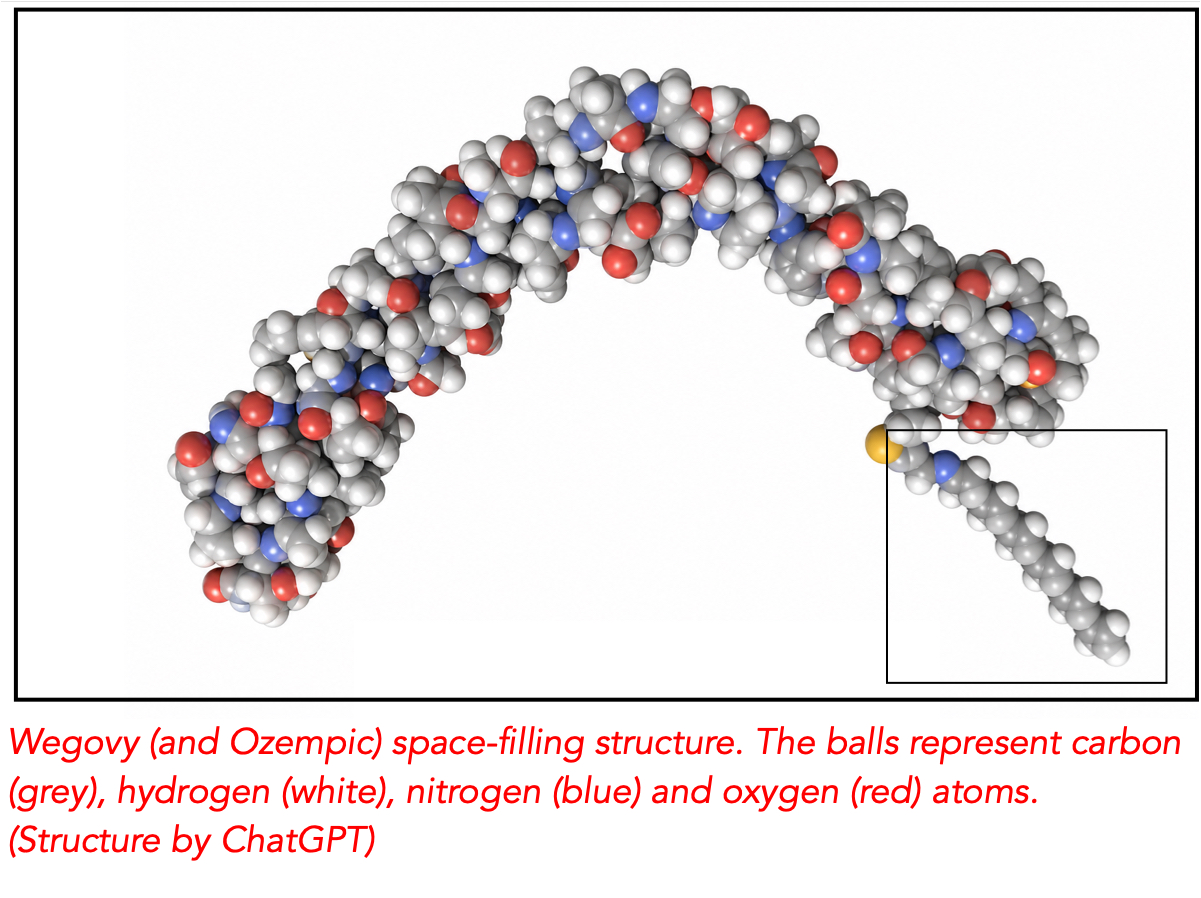 Wegovy (and Ozempic) space-filling structure. The balls represent carbon (grey), hydrogen (white), nitrogen (blue) and oxygen (red) atoms. (Structure by ChatGPT)